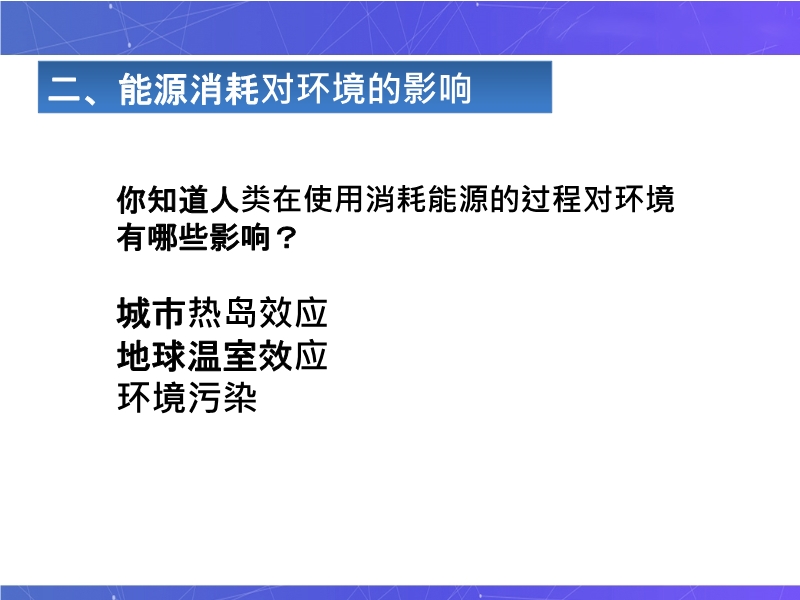 二、能源消耗对环境的影响

你知道人类在使用消耗能源的过程对环境有哪些影响？

城市热岛效应
地球温室效应
环境污染